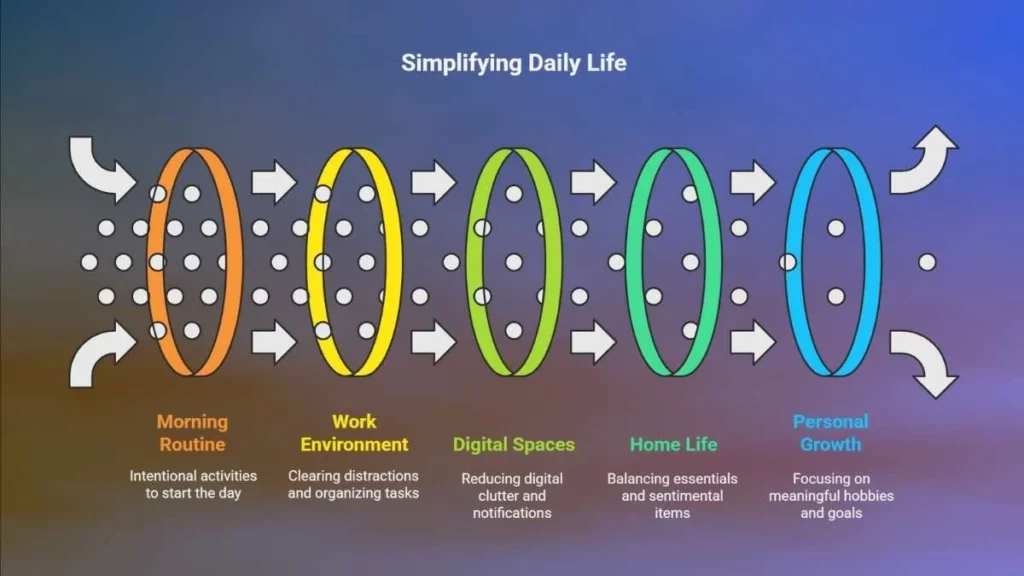 Simplifying Daily Life

Morning Routine

Intentional activities to start the day

Work Environment

Clearing distractions and organizing tasks

Digital Spaces

Reducing digital clutter and notifications

Home Life

Balancing essentials and sentimental items

Personal Growth

Focusing on meaningful hobbies and goals